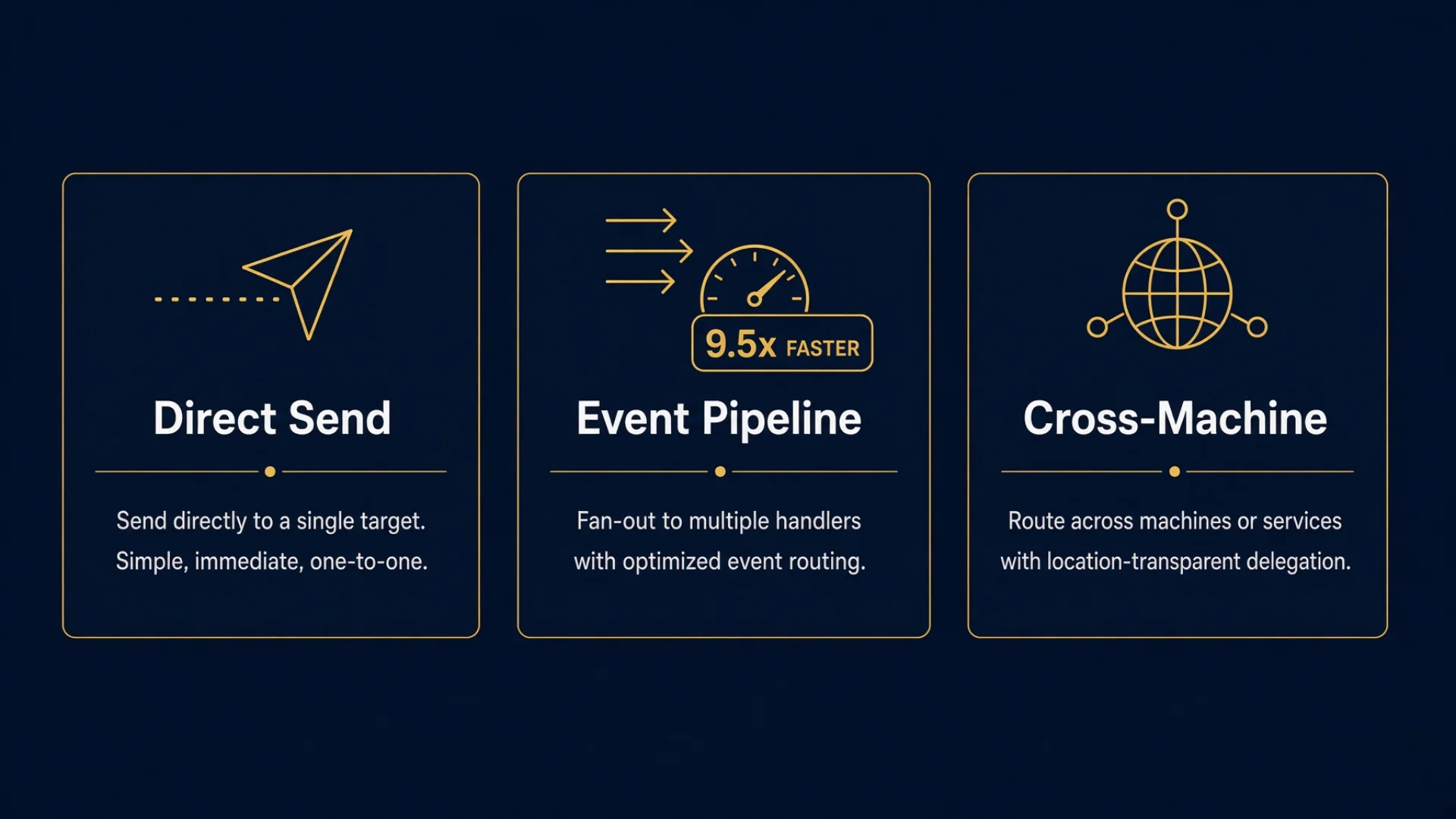 Direct Send

Send directly to a single target. Simple, immediate, one-to-one.

9.5x FASTER

Event Pipeline

Fan-out to multiple handlers with optimized event routing.

Cross-Machine

Route across machines or services with location-transparent delegation.